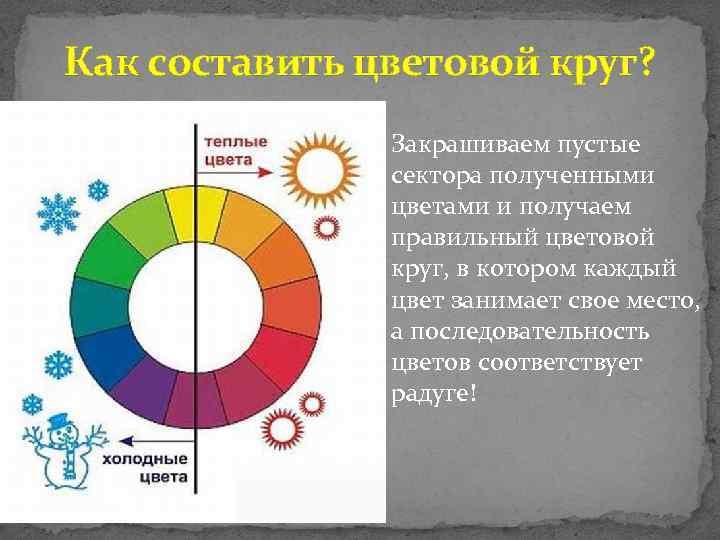 Как составить цветовой круг?

теплые цвета

холодные цвета

Закрашиваем пустые сектора полученными цветами и получаем правильный цветовой круг, в котором каждый цвет занимает свое место, а последовательность цветов соответствует радуге!